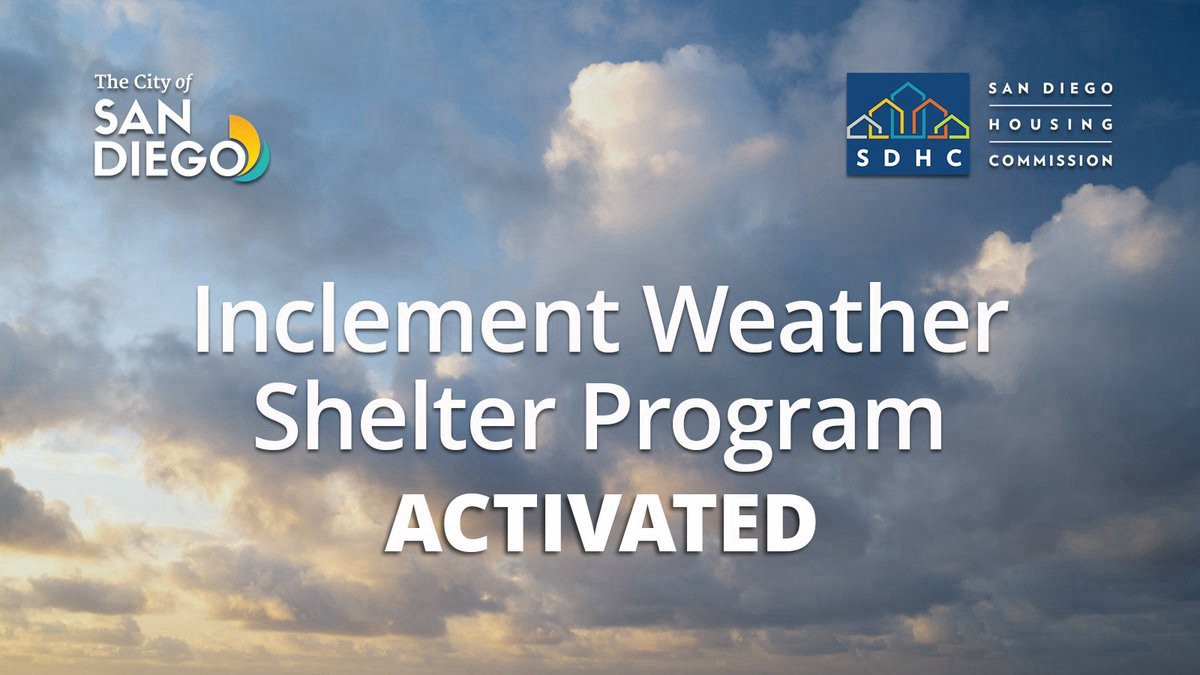 The City of
SAN
DIEGO

SDHC
SAN DIEGO
HOUSING
COMMISSION

Inclement Weather Shelter Program
ACTIVATED